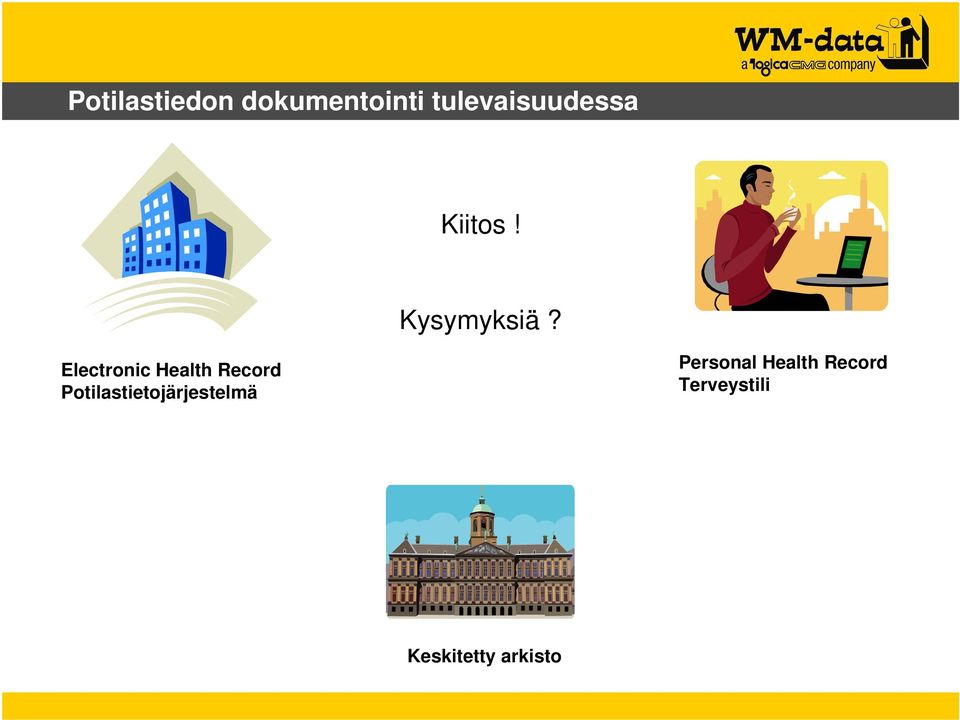 WM-data
a logicaCMG company

Potilastiedon dokumentointi tulevaisuudessa

Kiitos !

Kysymyksiä ?

Electronic Health Record
Potilastietojärjestelmä

Personal Health Record
Terveystili

Keskitetty arkisto